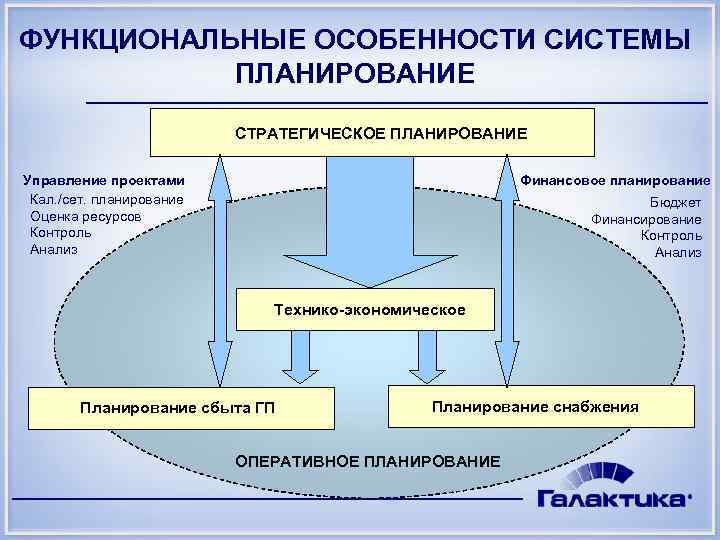 ФУНКЦИОНАЛЬНЫЕ ОСОБЕННОСТИ СИСТЕМЫ ПЛАНИРОВАНИЕ

СТРАТЕГИЧЕСКОЕ ПЛАНИРОВАНИЕ

Управление проектами
Кал./сет. планирование
Оценка ресурсов
Контроль
Анализ

Финансовое планирование
Бюджет
Финансирование
Контроль
Анализ

Технико-экономическое

Планирование сбыта ГП

Планирование снабжения

ОПЕРАТИВНОЕ ПЛАНИРОВАНИЕ

Галактика